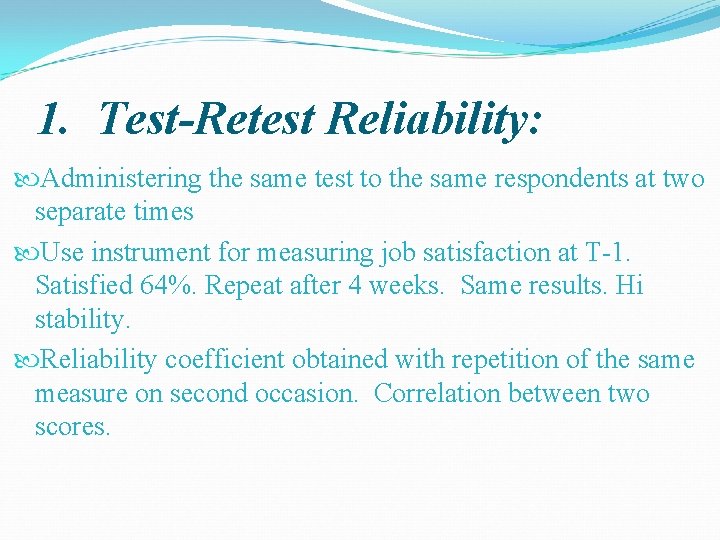 1. Test-Retest Reliability:

Administering the same test to the same respondents at two separate times

Use instrument for measuring job satisfaction at T-1. Satisfied 64%. Repeat after 4 weeks. Same results. Hi stability.

Reliability coefficient obtained with repetition of the same measure on second occasion. Correlation between two scores.